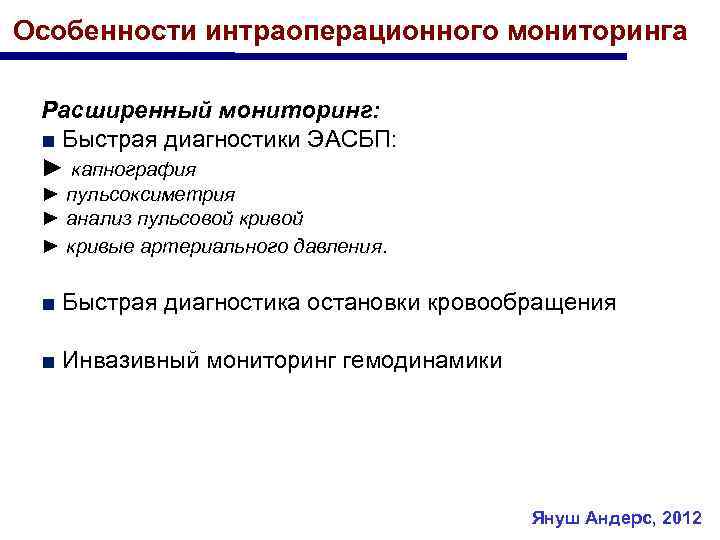 Особенности интраоперационного мониторинга

Расширенный мониторинг:
■ Быстрая диагностики ЭАСБП:
► капнография
► пульсоксиметрия
► анализ пульсовой кривой
► кривые артериального давления.

■ Быстрая диагностика остановки кровообращения

■ Инвазивный мониторинг гемодинамики

Януш Андерс, 2012